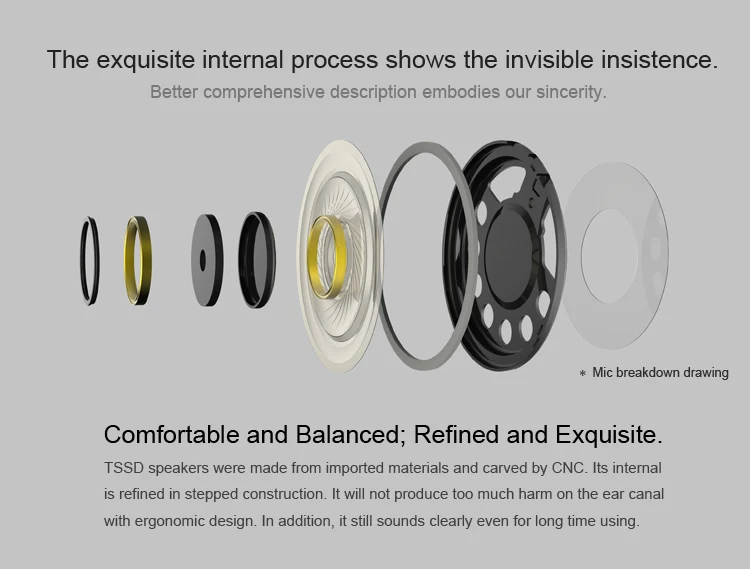 The exquisite internal process shows the invisible insistence.
Better comprehensive description embodies our sincerity.

＊ Mic breakdown drawing

Comfortable and Balanced; Refined and Exquisite.
TSSD speakers were made from imported materials and carved by CNC. Its internal is refined in stepped construction. It will not produce too much harm on the ear canal with ergonomic design. In addition, it still sounds clearly even for long time using.